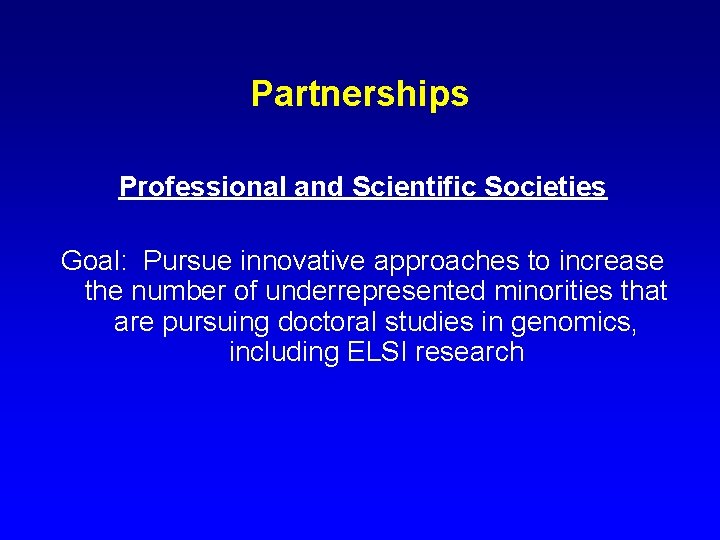 Partnerships

Professional and Scientific Societies

Goal: Pursue innovative approaches to increase the number of underrepresented minorities that are pursuing doctoral studies in genomics, including ELSI research